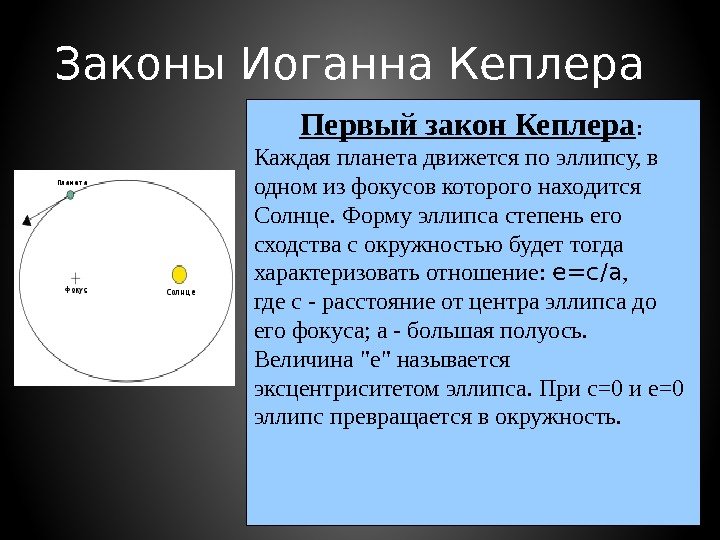 Законы Иоганна Кеплера

Планета

Фокус

Солнце

Первый закон Кеплера:

Каждая планета движется по эллипсу, в одном из фокусов которого находится Солнце. Форму эллипса степень его сходства с окружностью будет тогда характеризовать отношение: $e=c/a$, где с - расстояние от центра эллипса до его фокуса; а - большая полуось. Величина "е" называется эксцентриситетом эллипса. При с=0 и е=0 эллипс превращается в окружность.